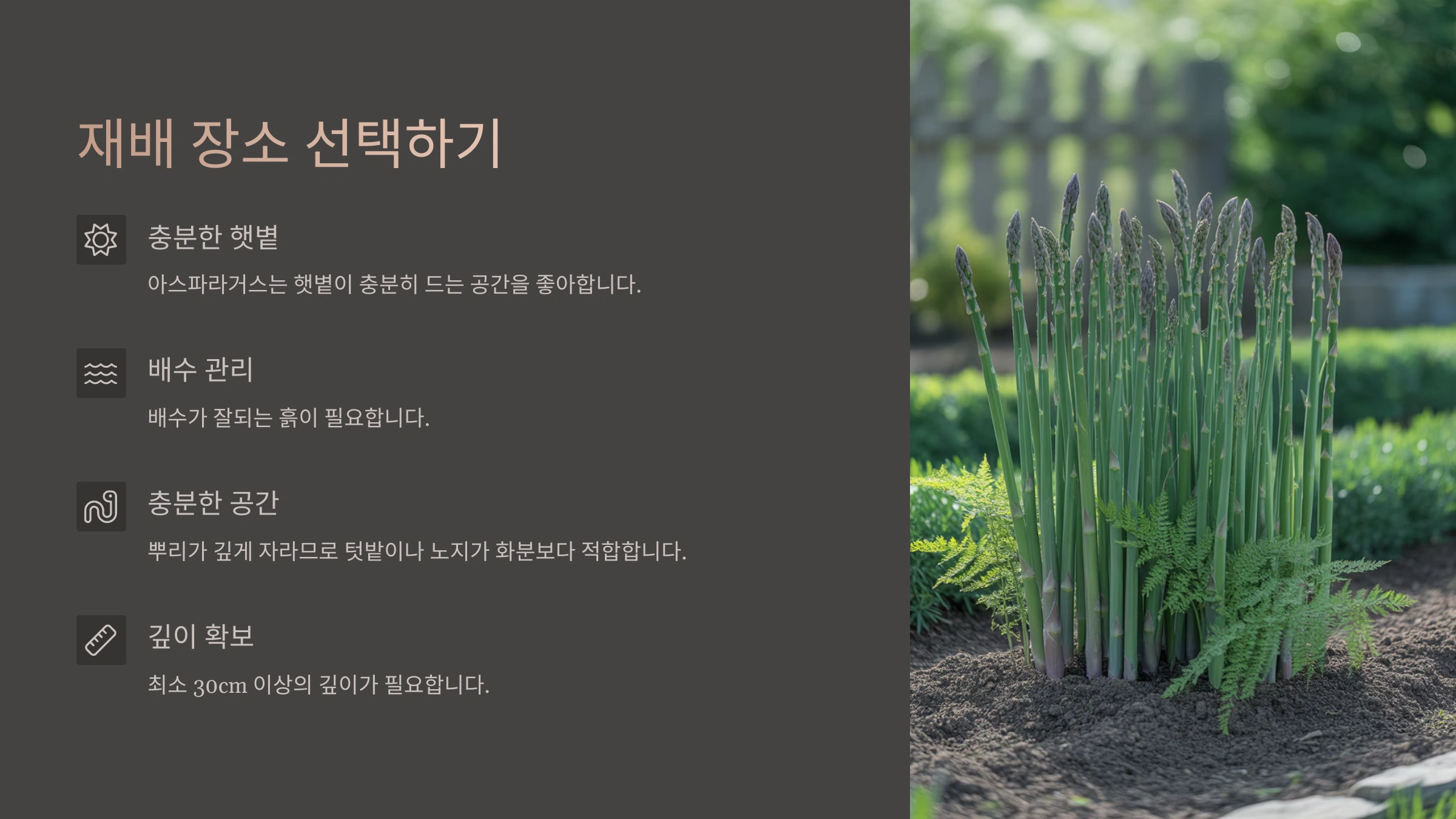 재배 장소 선택하기

충분한 햇볕

아스파라거스는 햇볕이 충분히 드는 공간을 좋아합니다.

배수 관리

배수가 잘되는 흙이 필요합니다.

충분한 공간

뿌리가 깊게 자라므로 텃밭이나 노지가 화분보다 적합합니다.

깊이 확보

최소 30cm 이상의 깊이가 필요합니다.